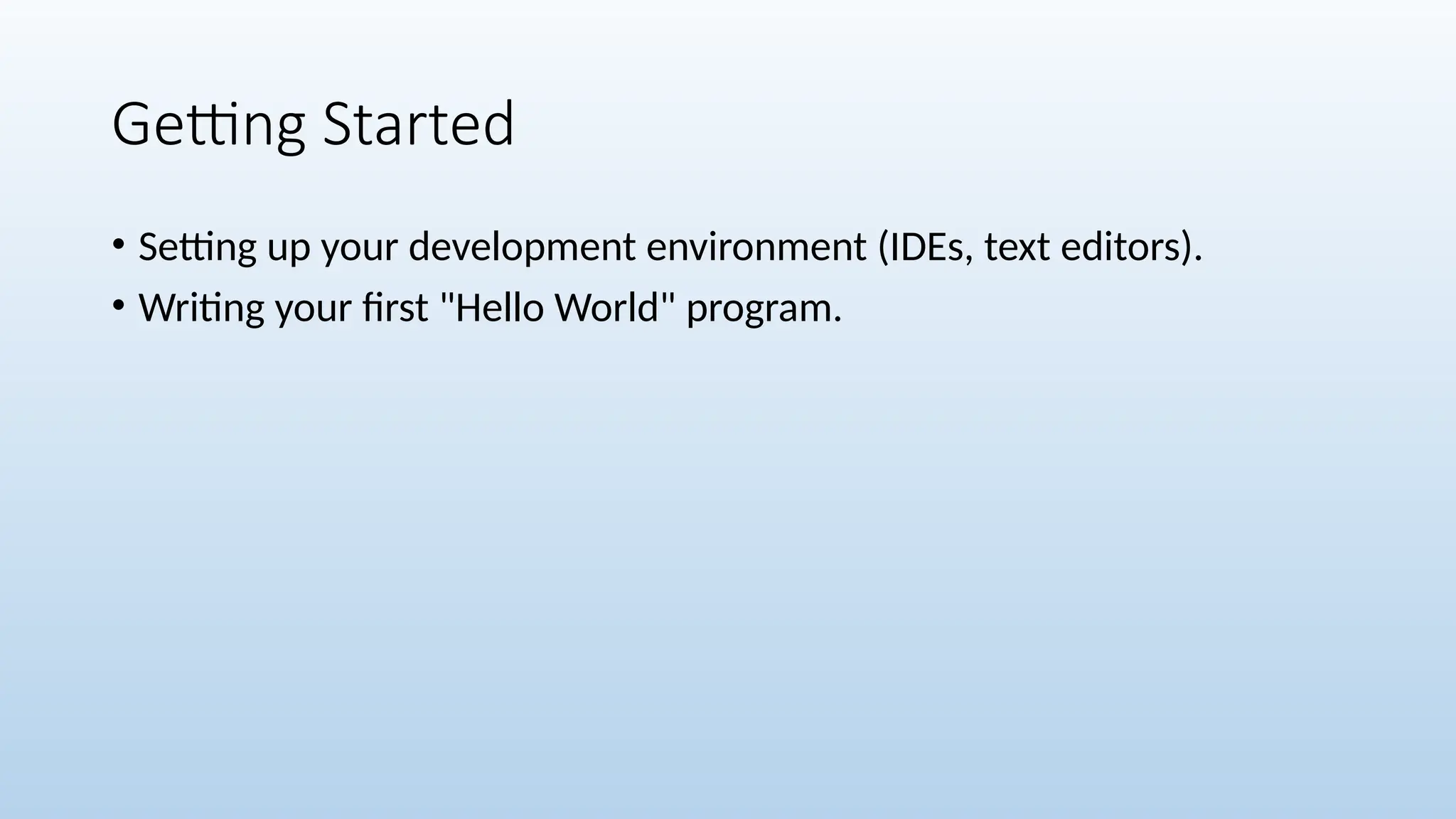 Getting Started

• Setting up your development environment (IDEs, text editors).
• Writing your first "Hello World" program.